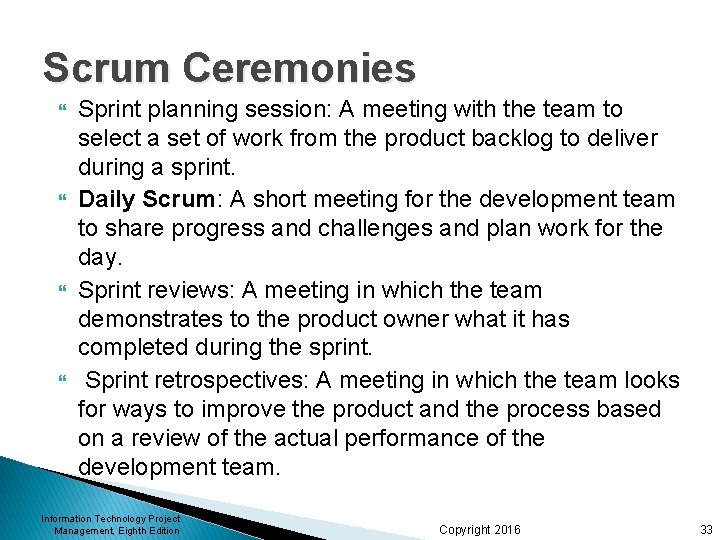 Scrum Ceremonies

Sprint planning session: A meeting with the team to select a set of work from the product backlog to deliver during a sprint.

Daily Scrum: A short meeting for the development team to share progress and challenges and plan work for the day.

Sprint reviews: A meeting in which the team demonstrates to the product owner what it has completed during the sprint.

Sprint retrospectives: A meeting in which the team looks for ways to improve the product and the process based on a review of the actual performance of the development team.

Information Technology Project Management, Eighth Edition

Copyright 2016

33